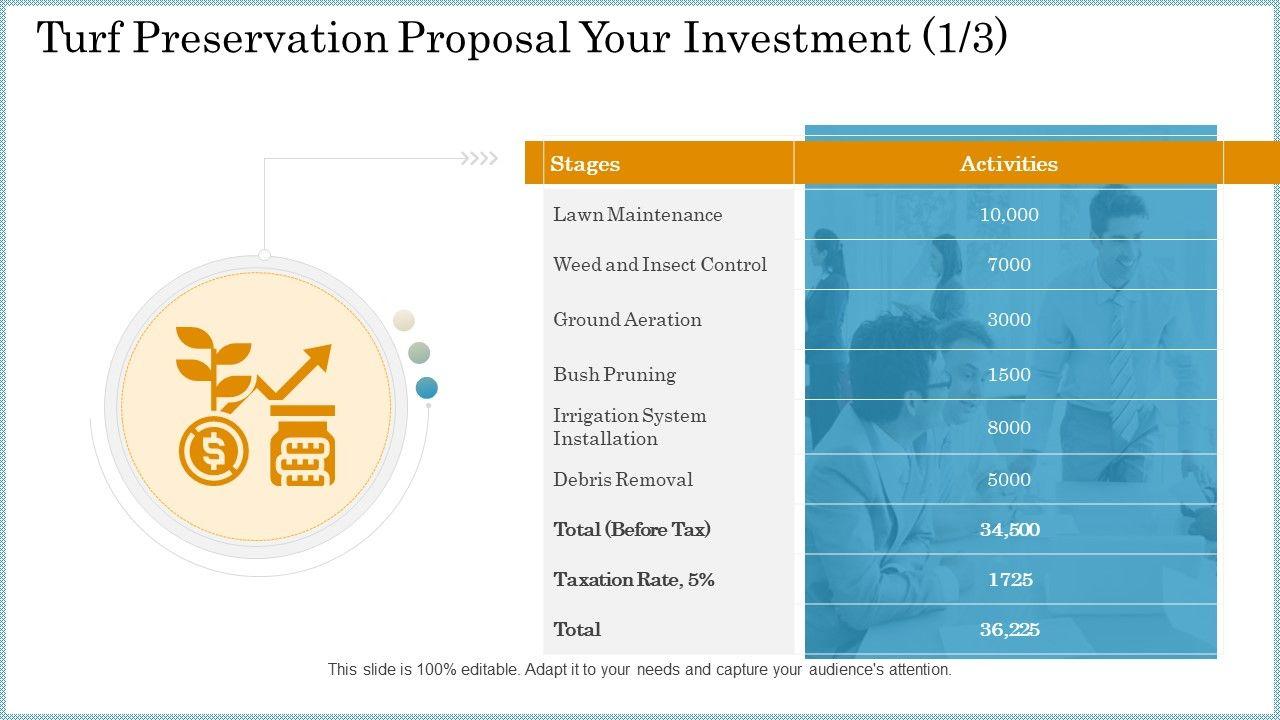 Turf Preservation Proposal Your Investment (1/3)

| Stages | Activities |
|---|---|
| Lawn Maintenance | 10,000 |
| Weed and Insect Control | 7000 |
| Ground Aeration | 3000 |
| Bush Pruning | 1500 |
| Irrigation System Installation | 8000 |
| Debris Removal | 5000 |
| **Total (Before Tax)** | **34,500** |
| **Taxation Rate, 5%** | **1725** |
| **Total** | **36,225** |

This slide is 100% editable. Adapt it to your needs and capture your audience's attention.